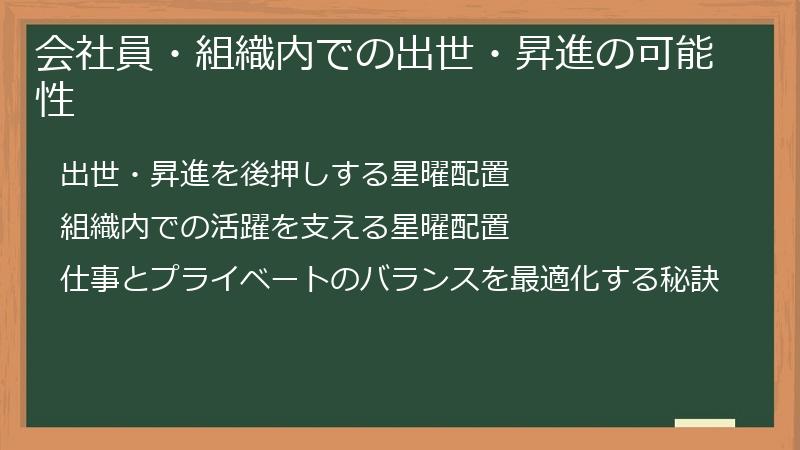 会社員・組織内での出世・昇進の可能性

出世・昇進を後押しする星曜配置

組織内での活躍を支える星曜配置

仕事とプライベートのバランスを最適化する秘訣